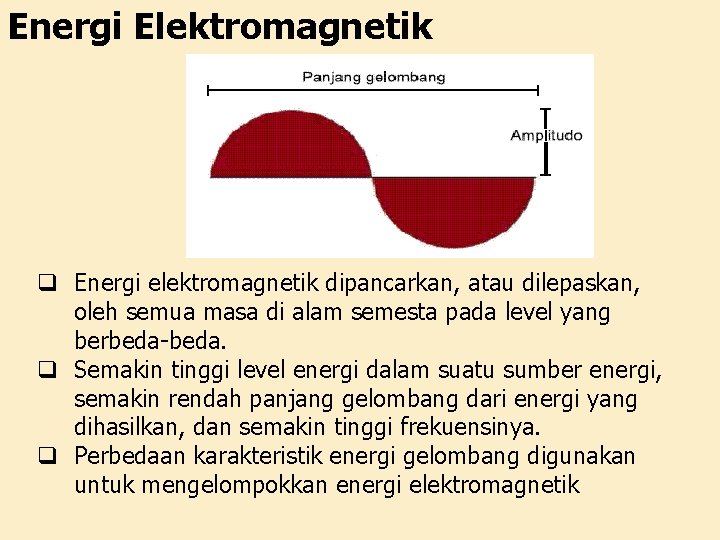 Energi Elektromagnetik

Panjang gelombang

Amplitudo

❑ Energi elektromagnetik dipancarkan, atau dilepaskan, oleh semua masa di alam semesta pada level yang berbeda-beda.
❑ Semakin tinggi level energi dalam suatu sumber energi, semakin rendah panjang gelombang dari energi yang dihasilkan, dan semakin tinggi frekuensinya.
❑ Perbedaan karakteristik energi gelombang digunakan untuk mengelompokkan energi elektromagnetik